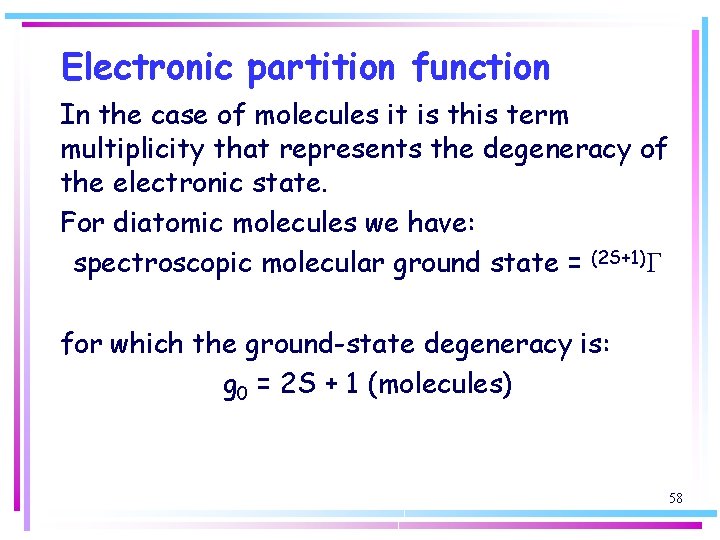 Electronic partition function

In the case of molecules it is this term multiplicity that represents the degeneracy of the electronic state.

For diatomic molecules we have:

spectroscopic molecular ground state = $^{(2S+1)}\Gamma$

for which the ground-state degeneracy is:

$g_0 = 2S + 1$ (molecules)

58